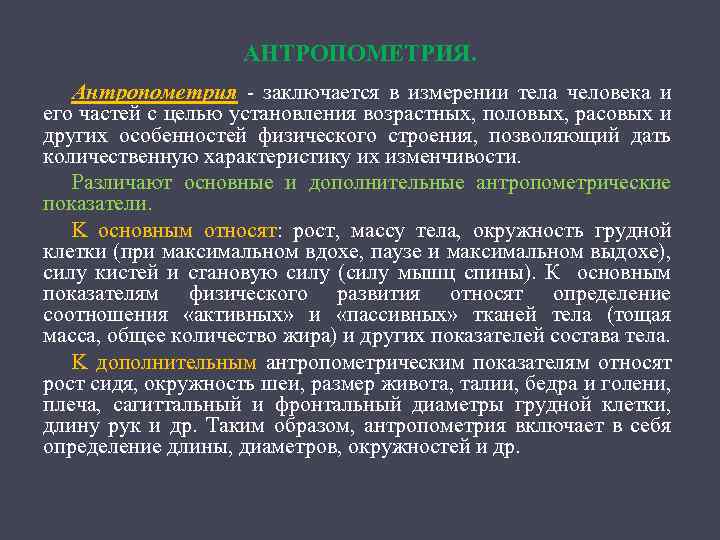 АНТРОПОМЕТРИЯ.

Антропометрия - заключается в измерении тела человека и его частей с целью установления возрастных, половых, расовых и других особенностей физического строения, позволяющий дать количественную характеристику их изменчивости.

Различают основные и дополнительные антропометрические показатели.

К основным относят: рост, массу тела, окружность грудной клетки (при максимальном вдохе, паузе и максимальном выдохе), силу кистей и становую силу (силу мышц спины). К основным показателям физического развития относят определение соотношения «активных» и «пассивных» тканей тела (тощая масса, общее количество жира) и других показателей состава тела.

К дополнительным антропометрическим показателям относят рост сидя, окружность шеи, размер живота, талии, бедра и голени, плеча, сагиттальный и фронтальный диаметры грудной клетки, длину рук и др. Таким образом, антропометрия включает в себя определение длины, диаметров, окружностей и др.